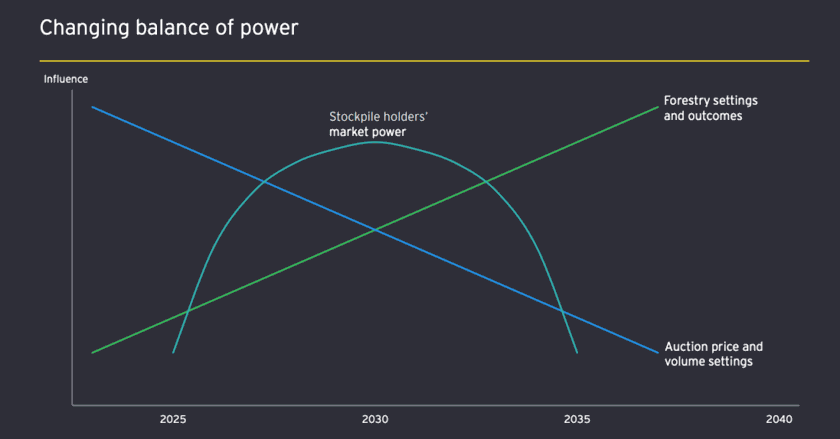 Changing balance of power

Influence

Stockpile holders' market power

Forestry settings and outcomes

Auction price and volume settings

2025

2030

2035

2040